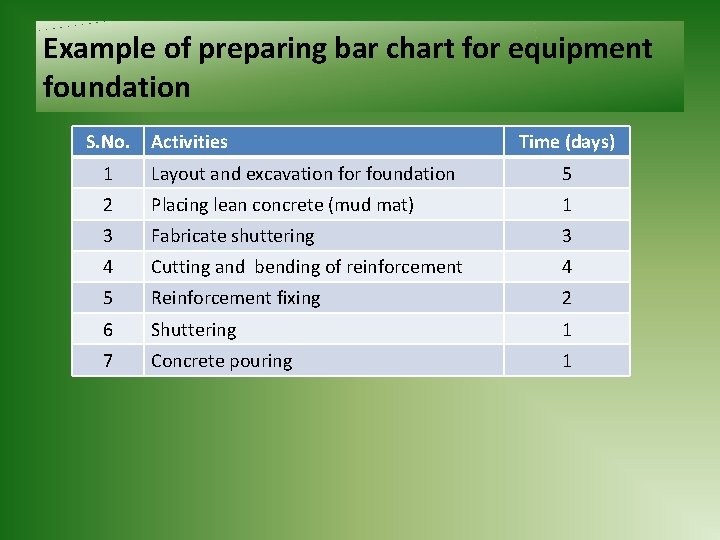 Example of preparing bar chart for equipment foundation

| S.No. | Activities | Time (days) |
|---|---|---|
| 1 | Layout and excavation for foundation | 5 |
| 2 | Placing lean concrete (mud mat) | 1 |
| 3 | Fabricate shuttering | 3 |
| 4 | Cutting and  bending of reinforcement | 4 |
| 5 | Reinforcement fixing | 2 |
| 6 | Shuttering | 1 |
| 7 | Concrete pouring | 1 |